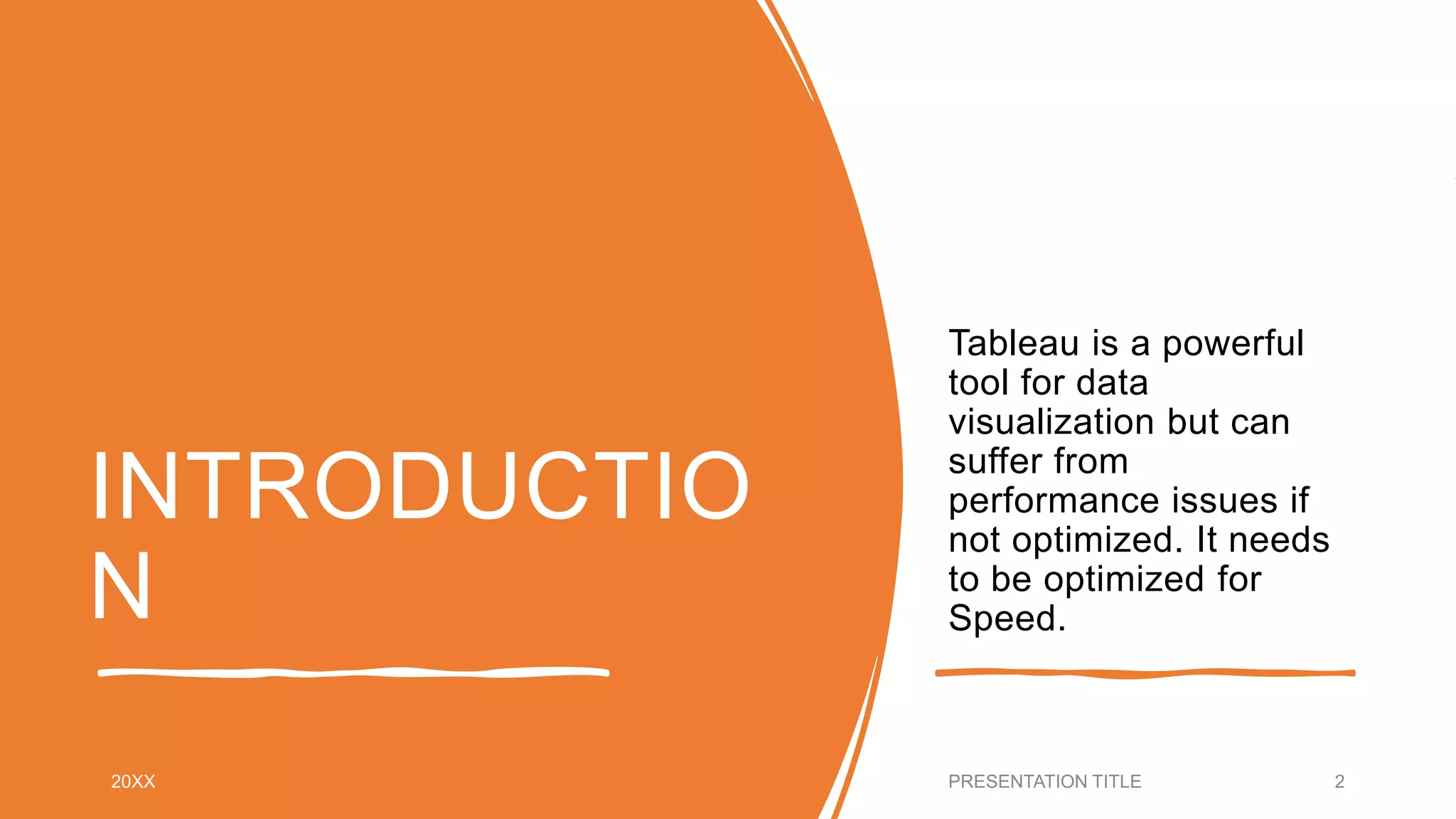 INTRODUCTION

Tableau is a powerful tool for data visualization but can suffer from performance issues if not optimized. It needs to be optimized for Speed.

20XX

PRESENTATION TITLE

2